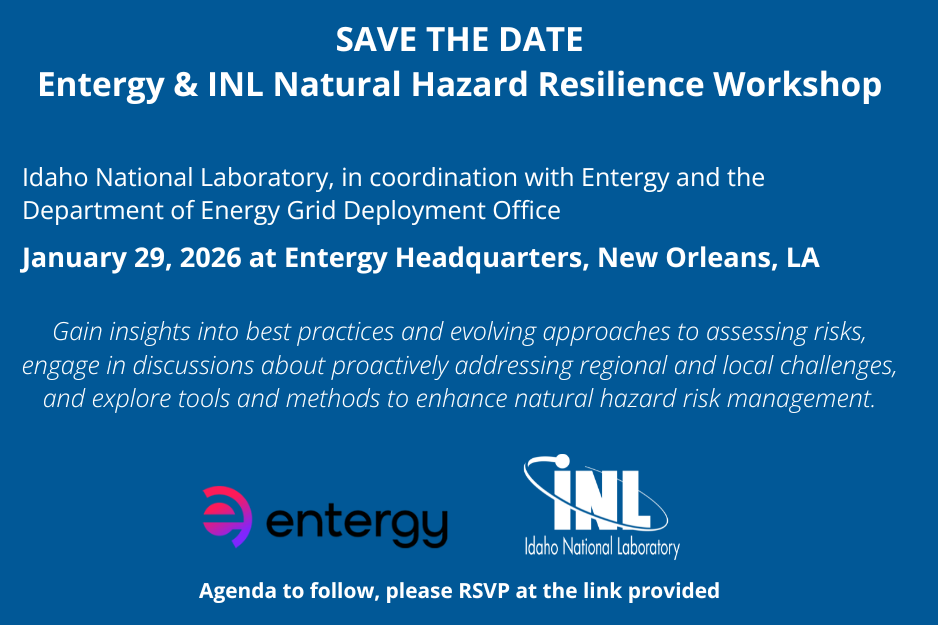 SAVE THE DATE
Entergy & INL Natural Hazard Resilience Workshop

Idaho National Laboratory, in coordination with Entergy and the Department of Energy Grid Deployment Office

January 29, 2026 at Entergy Headquarters, New Orleans, LA

Gain insights into best practices and evolving approaches to assessing risks, engage in discussions about proactively addressing regional and local challenges, and explore tools and methods to enhance natural hazard risk management.

entergy

INL
Idaho National Laboratory

Agenda to follow, please RSVP at the link provided